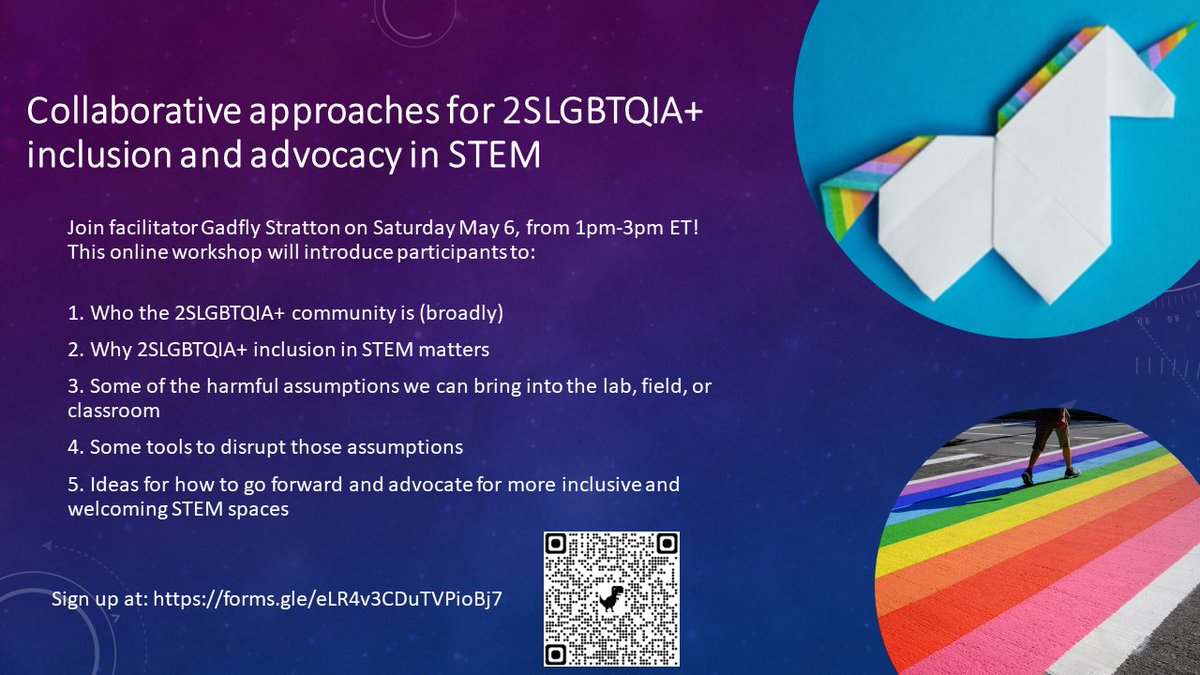 Collaborative approaches for 2SLGBTQIA+ inclusion and advocacy in STEM

Join facilitator Gadfly Stratton on Saturday May 6, from 1pm-3pm ET! This online workshop will introduce participants to:

1. Who the 2SLGBTQIA+ community is (broadly)

2. Why 2SLGBTQIA+ inclusion in STEM matters

3. Some of the harmful assumptions we can bring into the lab, field, or classroom

4. Some tools to disrupt those assumptions

5. Ideas for how to go forward and advocate for more inclusive and welcoming STEM spaces

Sign up at: https://forms.gle/eLR4v3CDuTVPioBj7